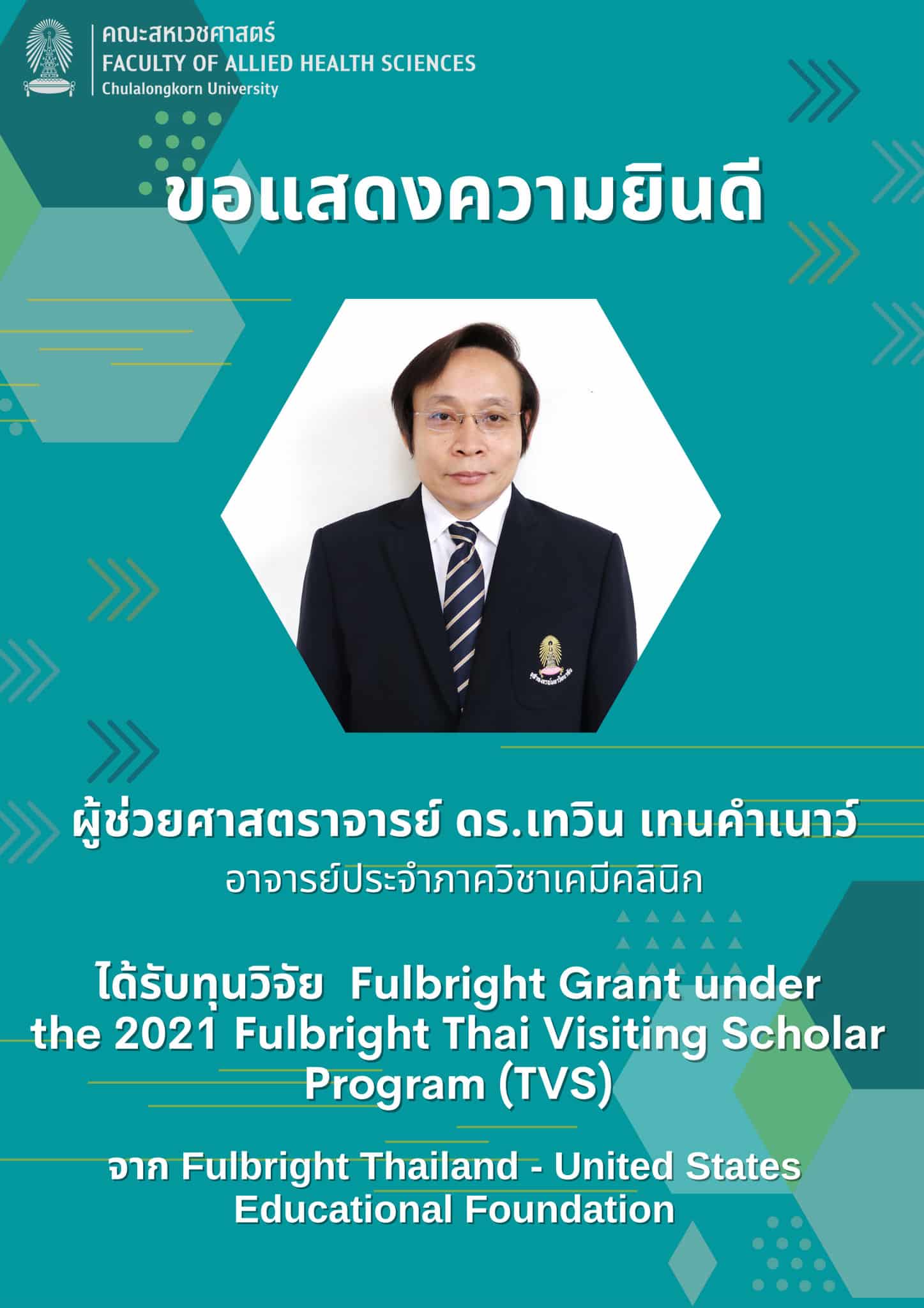 คณะสหเวชศาสตร์
FACULTY OF ALLIED HEALTH SCIENCES
Chulalongkorn University

ขอแสดงความยินดี

จุฬาลงกรณ์มหาวิทยาลัย

ผู้ช่วยศาสตราจารย์ ดร.เทวิน เทนคำเนาว์
อาจารย์ประจำภาควิชาเคมีคลินิก

ได้รับทุนวิจัย Fulbright Grant under the 2021 Fulbright Thai Visiting Scholar Program (TVS)

จาก Fulbright Thailand - United States Educational Foundation